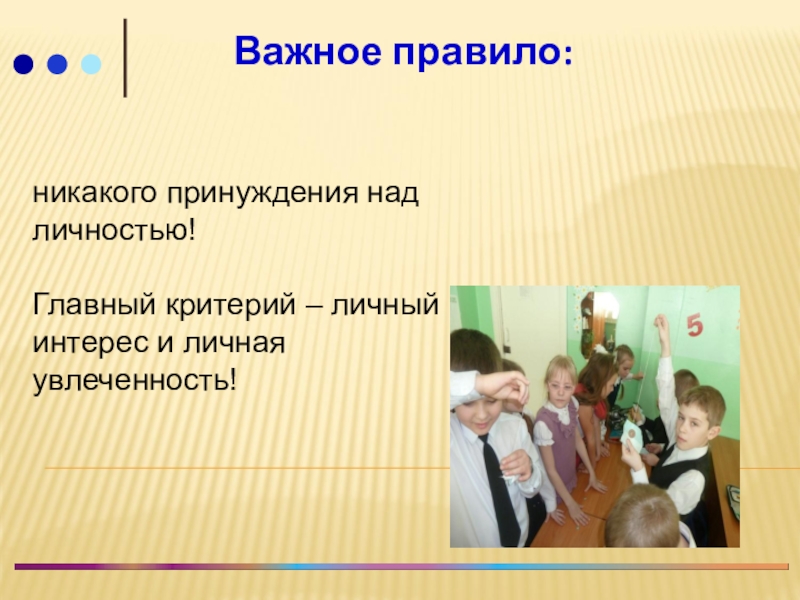 Важное правило:

никакого принуждения над личностью!

Главный критерий – личный интерес и личная увлеченность!

5